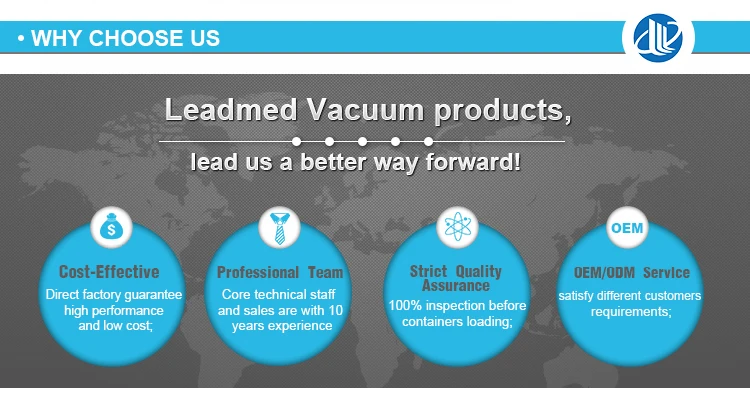 • WHY CHOOSE US

Leadmed Vacuum products,

lead us a better way forward!

$

Cost-Effective

Direct factory guarantee high performance and low cost;

Professional Team

Core technical staff and sales are with 10 years experience

Strict Quality Assurance

100% inspection before containers loading;

OEM

OEM/ODM Service

satisfy different customers requirements;